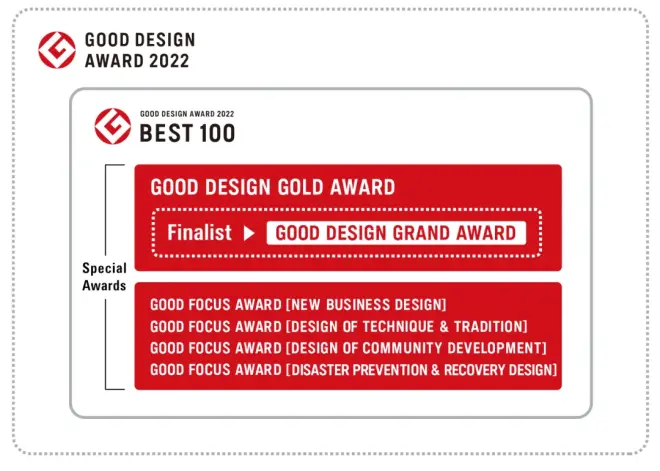 GOOD DESIGN AWARD 2022

GOOD DESIGN AWARD 2022
BEST 100

Special Awards

GOOD DESIGN GOLD AWARD

Finalist ▶ GOOD DESIGN GRAND AWARD

GOOD FOCUS AWARD [NEW BUSINESS DESIGN]
GOOD FOCUS AWARD [DESIGN OF TECHNIQUE & TRADITION]
GOOD FOCUS AWARD [DESIGN OF COMMUNITY DEVELOPMENT]
GOOD FOCUS AWARD [DISASTER PREVENTION & RECOVERY DESIGN]